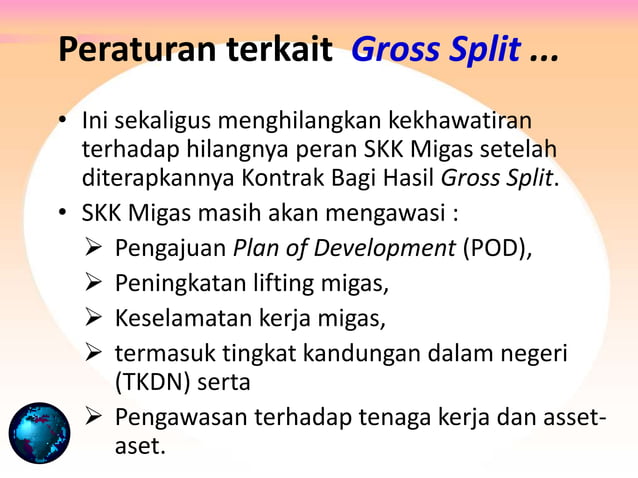 Peraturan terkait Gross Split ...

• Ini sekaligus menghilangkan kekhawatiran terhadap hilangnya peran SKK Migas setelah diterapkannya Kontrak Bagi Hasil Gross Split.
• SKK Migas masih akan mengawasi :
➢ Pengajuan Plan of Development (POD),
➢ Peningkatan lifting migas,
➢ Keselamatan kerja migas,
➢ termasuk tingkat kandungan dalam negeri (TKDN) serta
➢ Pengawasan terhadap tenaga kerja dan asset-aset.